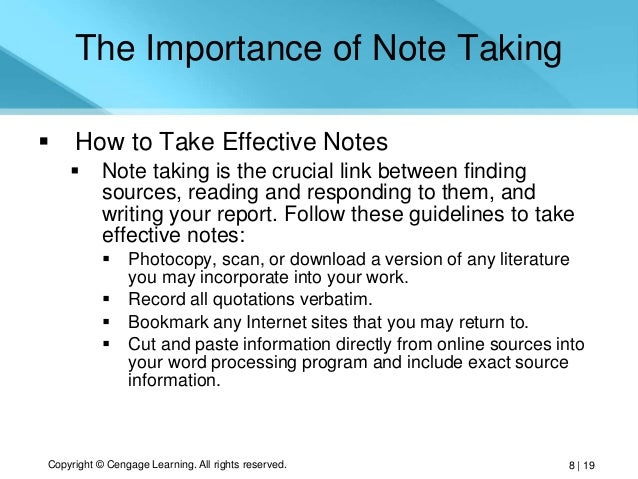 The Importance of Note Taking

▪ How to Take Effective Notes

▪ Note taking is the crucial link between finding sources, reading and responding to them, and writing your report. Follow these guidelines to take effective notes:

▪ Photocopy, scan, or download a version of any literature you may incorporate into your work.

▪ Record all quotations verbatim.

▪ Bookmark any Internet sites that you may return to.

▪ Cut and paste information directly from online sources into your word processing program and include exact source information.

Copyright © Cengage Learning. All rights reserved.

8 | 19